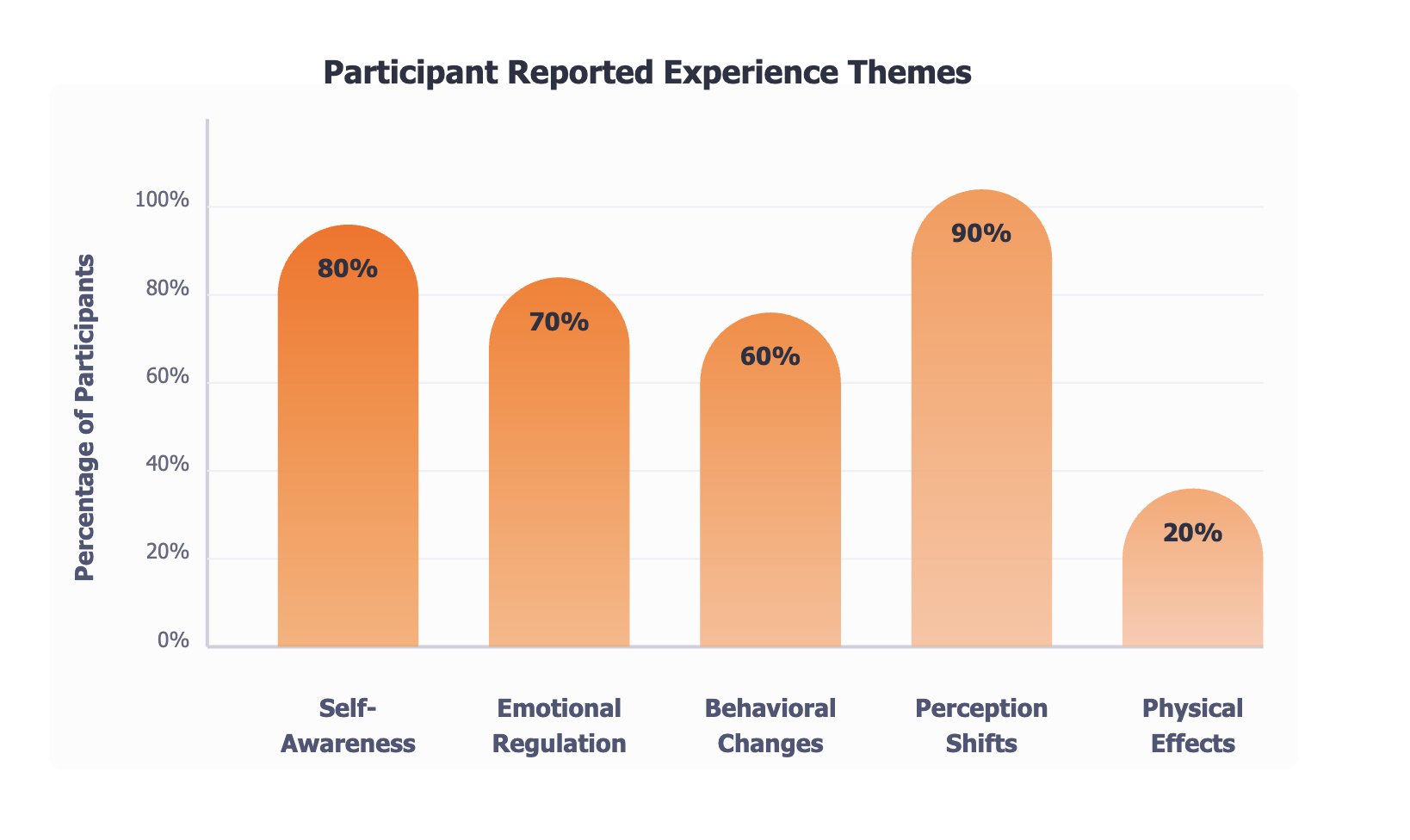 Participant Reported Experience Themes

Percentage of Participants

100%
80%
60%
40%
20%
0%

80%
70%
60%
90%
20%

Self-Awareness
Emotional Regulation
Behavioral Changes
Perception Shifts
Physical Effects